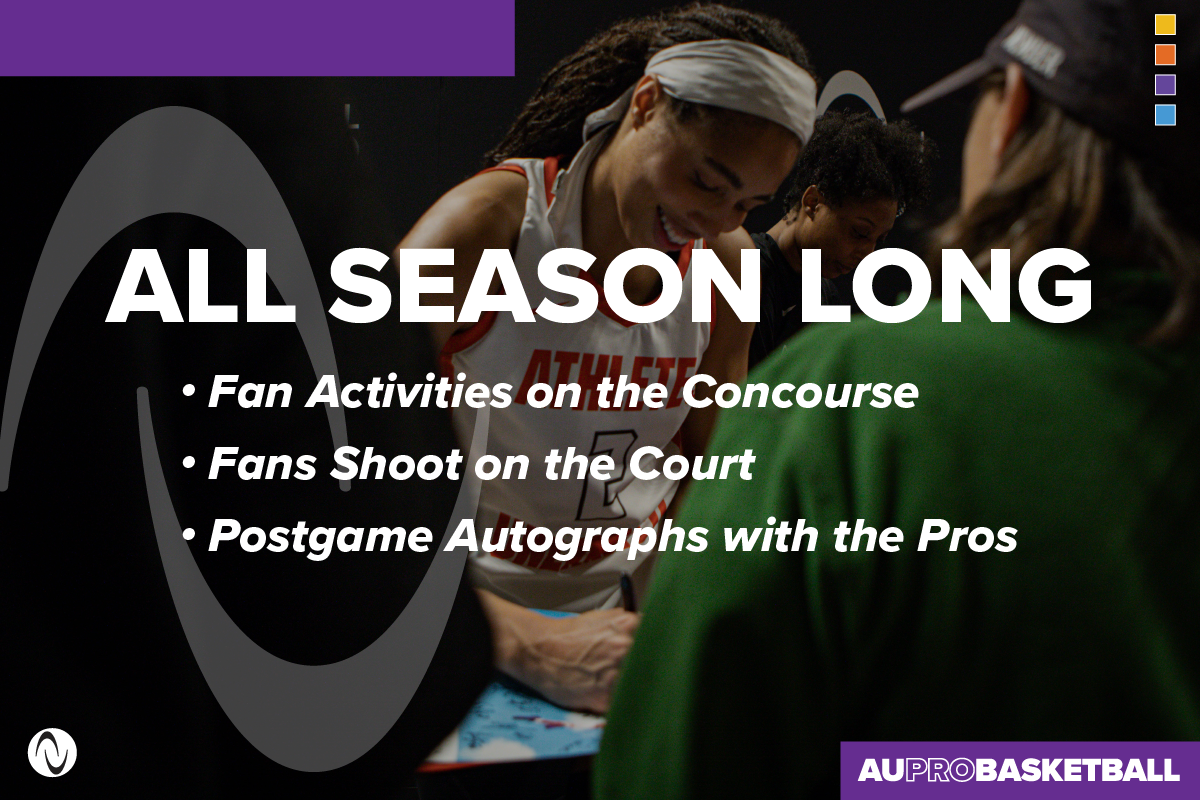 ALL SEASON LONG

• Fan Activities on the Concourse
• Fans Shoot on the Court
• Postgame Autographs with the Pros

ATHLETE

AUPROBASKETBALL